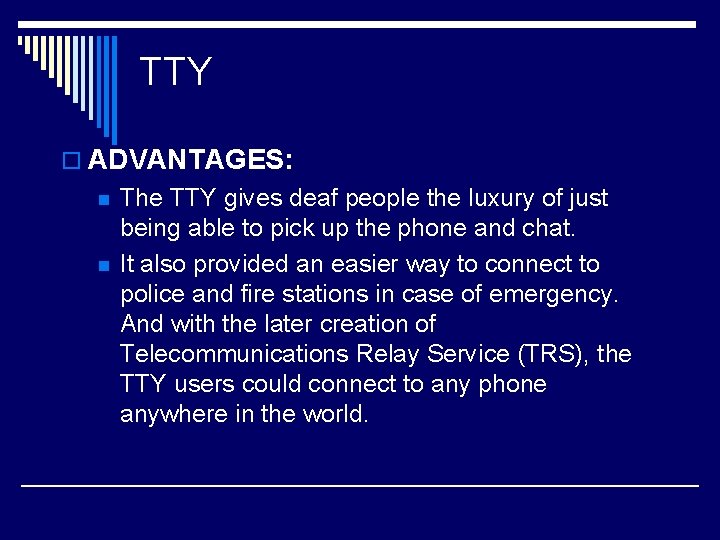 TTY

ADVANTAGES:

The TTY gives deaf people the luxury of just being able to pick up the phone and chat.

It also provided an easier way to connect to police and fire stations in case of emergency. And with the later creation of Telecommunications Relay Service (TRS), the TTY users could connect to any phone anywhere in the world.